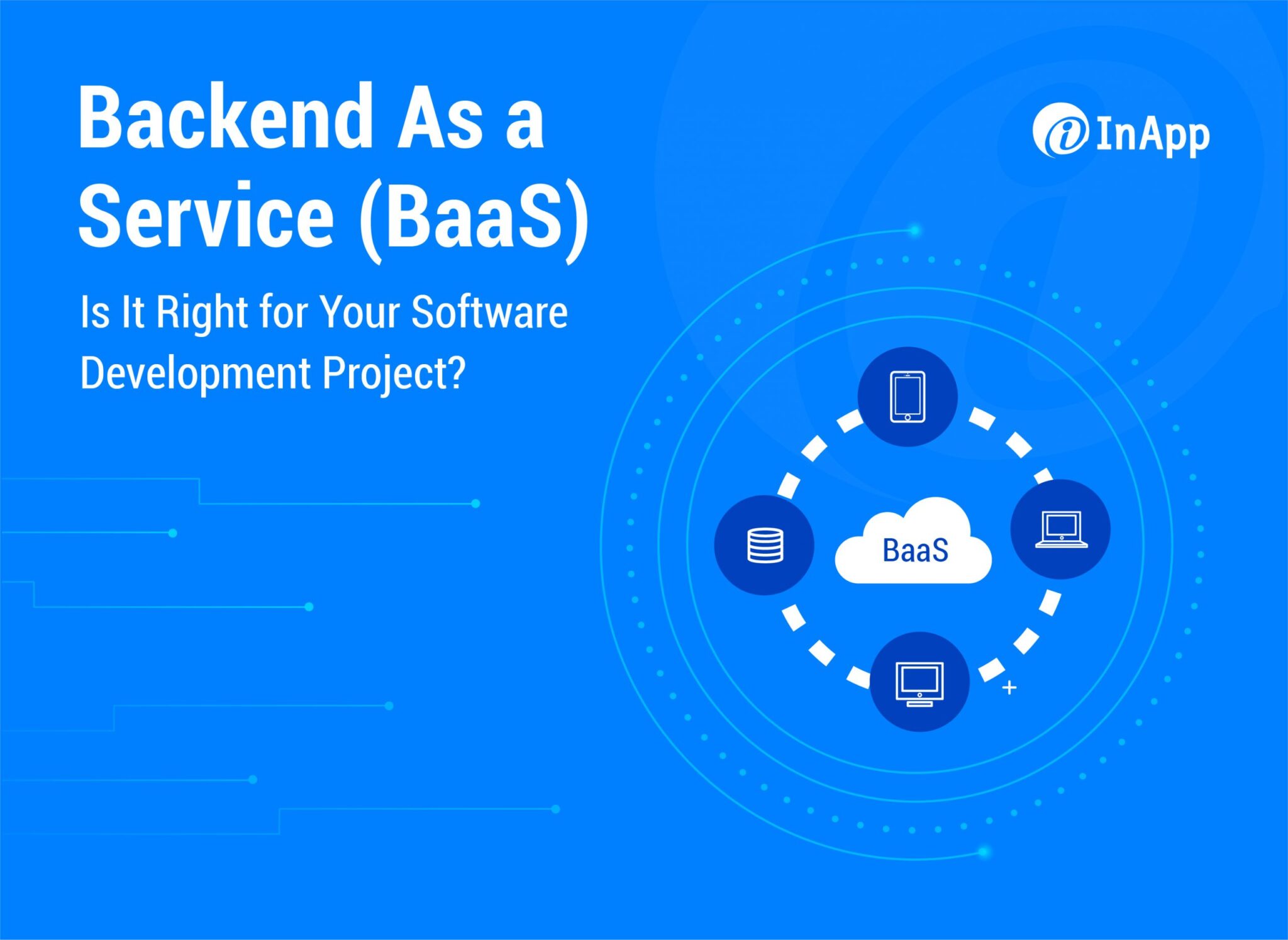 Backend As a Service (BaaS)

Is It Right for Your Software Development Project?

InApp

BaaS